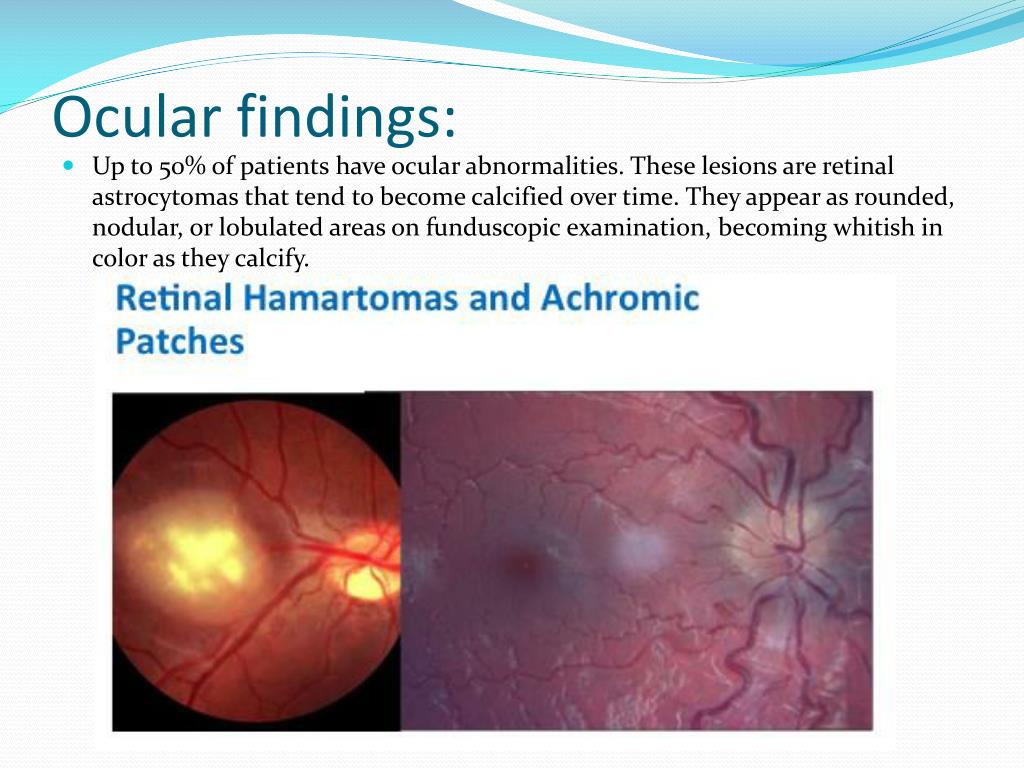 Ocular findings:

Up to 50% of patients have ocular abnormalities. These lesions are retinal astrocytomas that tend to become calcified over time. They appear as rounded, nodular, or lobulated areas on funduscopic examination, becoming whitish in color as they calcify.

Retinal Hamartomas and Achromic Patches